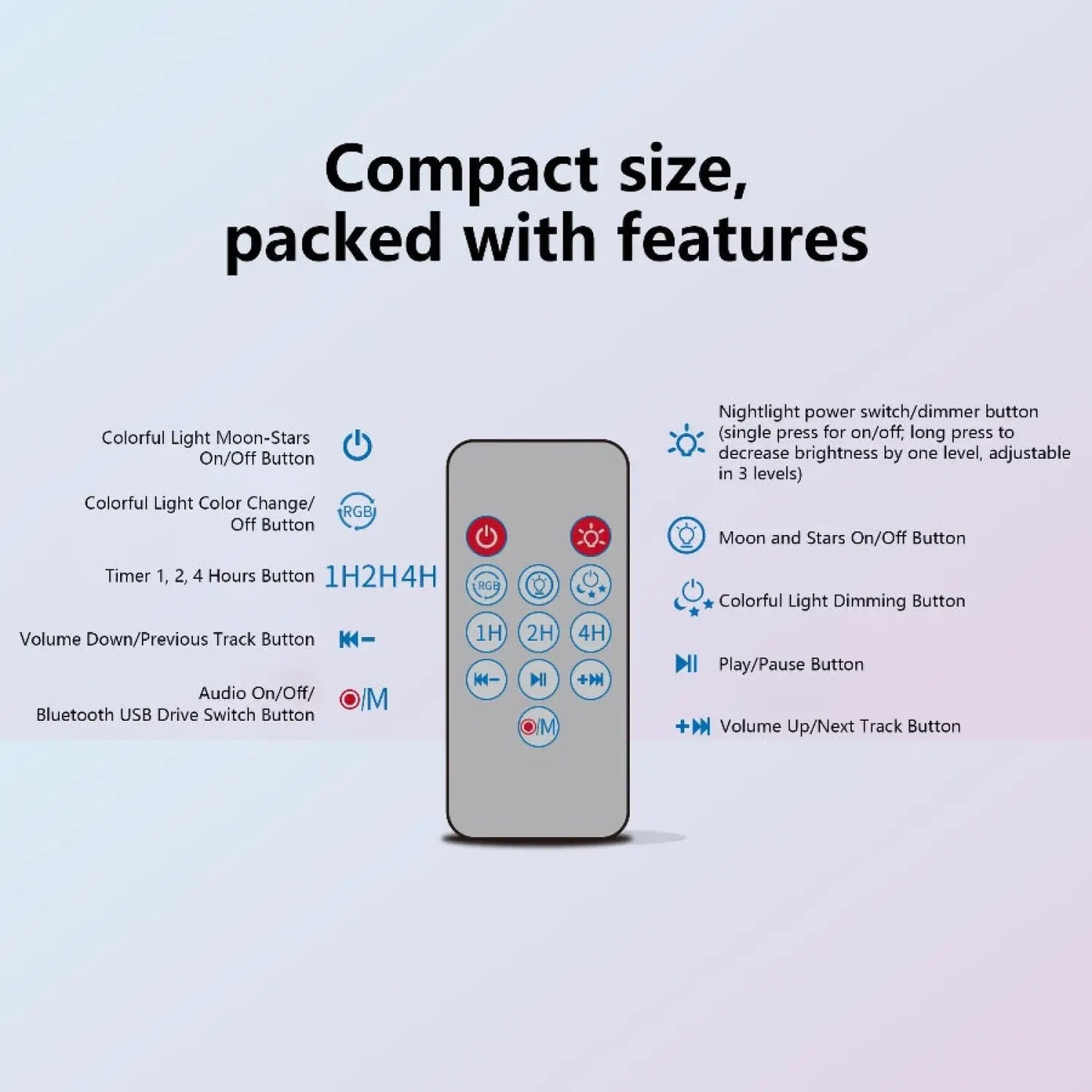 Compact size, packed with features

Colorful Light Moon-Stars On/Off Button

Colorful Light Color Change/ Off Button

RGB

Timer 1, 2, 4 Hours Button 1H2H4H

Volume Down/Previous Track Button

Audio On/Off/ Bluetooth USB Drive Switch Button

/M

RGB

1H 2H 4H

/M

Nightlight power switch/dimmer button (single press for on/off; long press to decrease brightness by one level, adjustable in 3 levels)

Moon and Stars On/Off Button

Colorful Light Dimming Button

Play/Pause Button

Volume Up/Next Track Button